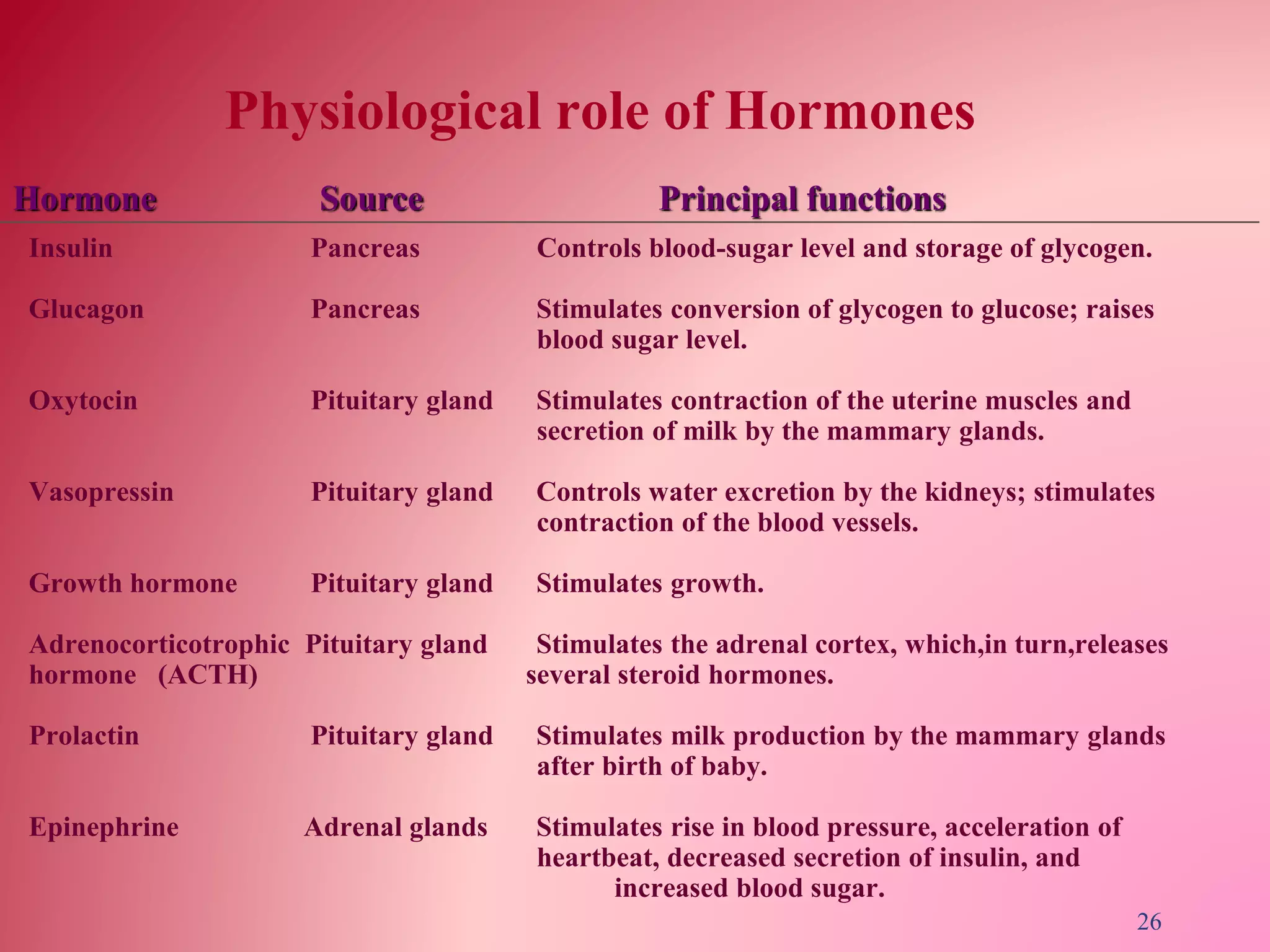 Physiological role of Hormones

| Hormone | Source | Principal functions |
|---|---|---|
| Insulin | Pancreas | Controls blood-sugar level and storage of glycogen. |
| Glucagon | Pancreas | Stimulates conversion of glycogen to glucose; raises blood sugar level. |
| Oxytocin | Pituitary gland | Stimulates contraction of the uterine muscles and secretion of milk by the mammary glands. |
| Vasopressin | Pituitary gland | Controls water excretion by the kidneys; stimulates contraction of the blood vessels. |
| Growth hormone | Pituitary gland | Stimulates growth. |
| Adrenocorticotrophic hormone (ACTH) | Pituitary gland | Stimulates the adrenal cortex, which,in turn,releases several steroid hormones. |
| Prolactin | Pituitary gland | Stimulates milk production by the mammary glands after birth of baby. |
| Epinephrine | Adrenal glands | Stimulates rise in blood pressure, acceleration of heartbeat, decreased secretion of insulin, and increased blood sugar. |

26